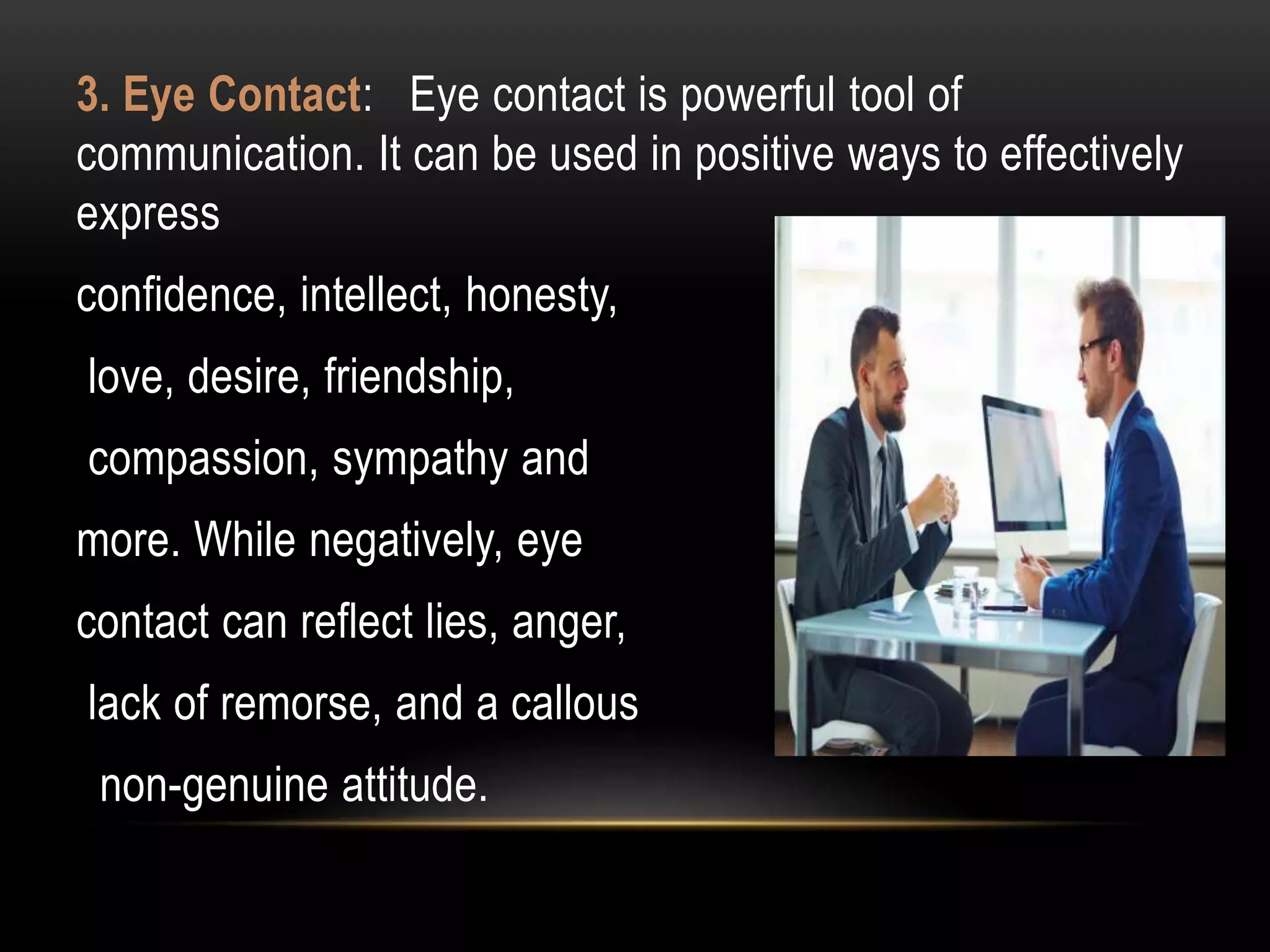 3. Eye Contact: Eye contact is powerful tool of communication. It can be used in positive ways to effectively express

confidence, intellect, honesty, love, desire, friendship, compassion, sympathy and more. While negatively, eye contact can reflect lies, anger, lack of remorse, and a callous non-genuine attitude.